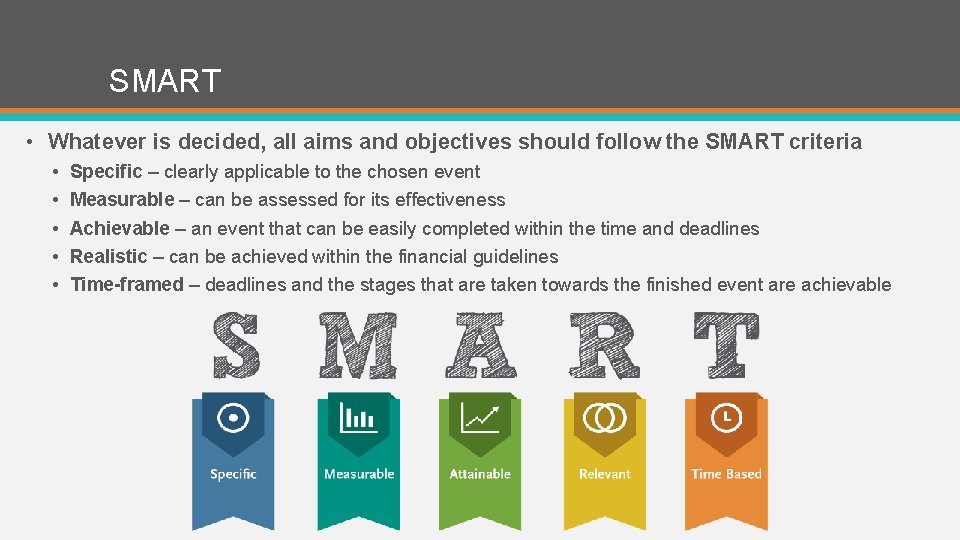 SMART

• Whatever is decided, all aims and objectives should follow the SMART criteria
• Specific – clearly applicable to the chosen event
• Measurable – can be assessed for its effectiveness
• Achievable – an event that can be easily completed within the time and deadlines
• Realistic – can be achieved within the financial guidelines
• Time-framed – deadlines and the stages that are taken towards the finished event are achievable

S M A R T

Specific

Measurable

Attainable

Relevant

Time Based